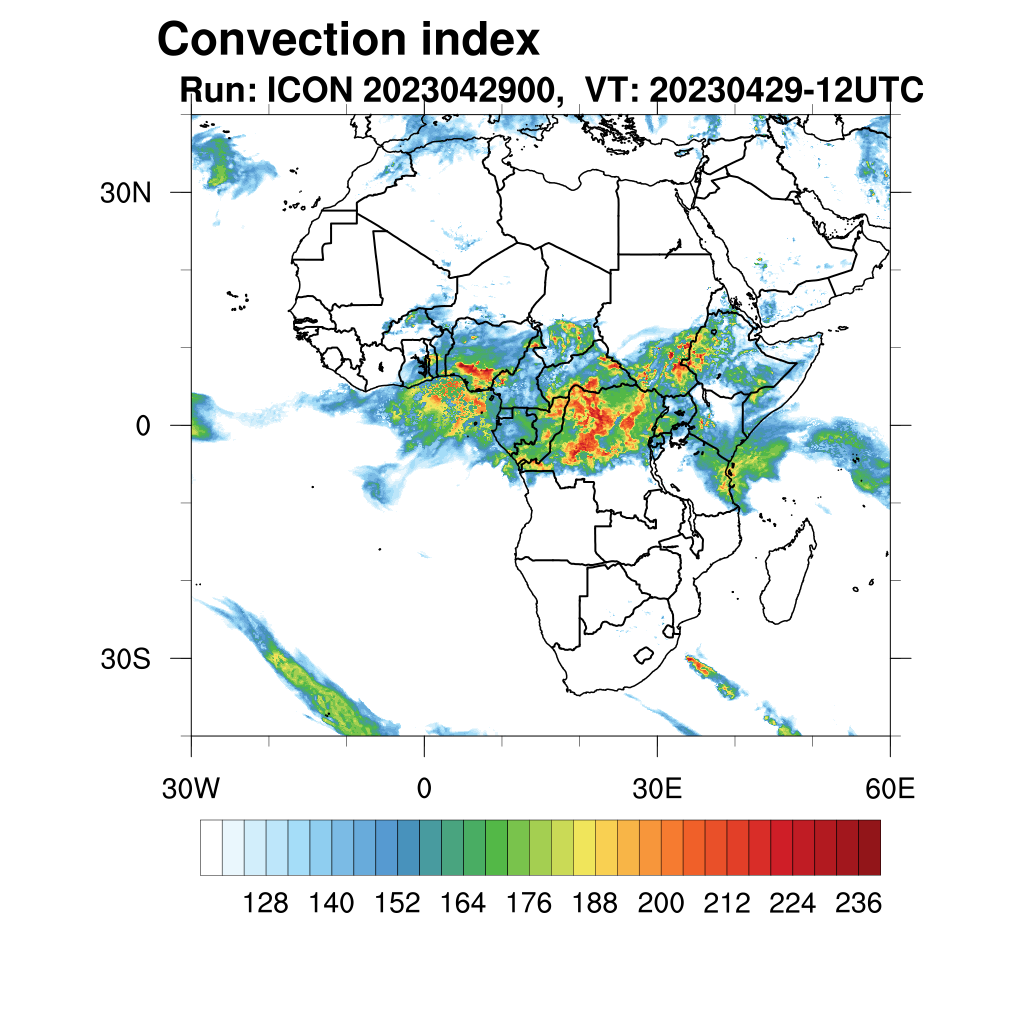 Convection index
Run: ICON 2023042900, VT: 20230429-12UTC

30N
0
30S

30W
0
30E
60E

128 140 152 164 176 188 200 212 224 236